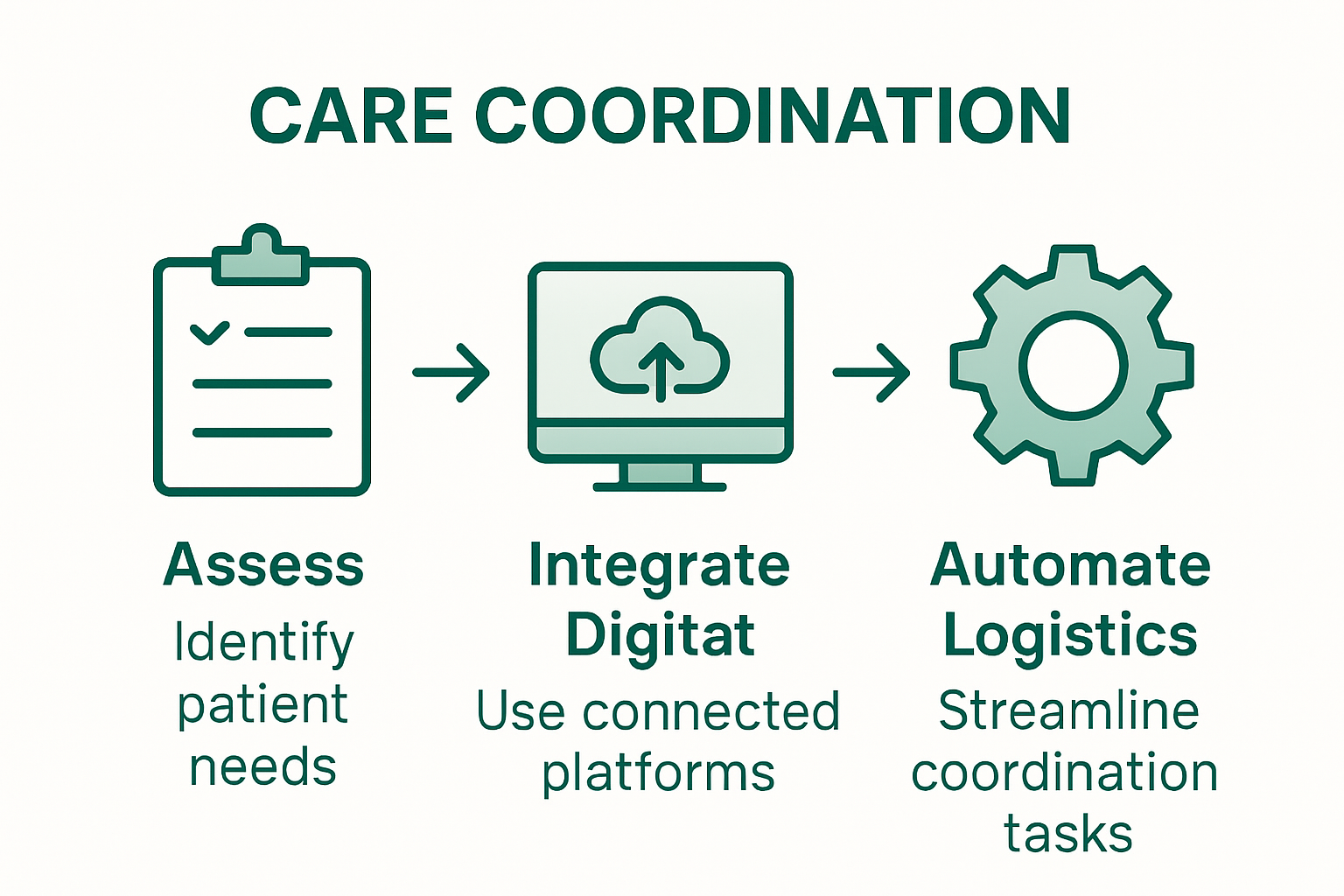 CARE COORDINATION

Assess
Identify patient needs

Integrate Digitat
Use connected platforms

Automate Logistics
Streamline coordination tasks